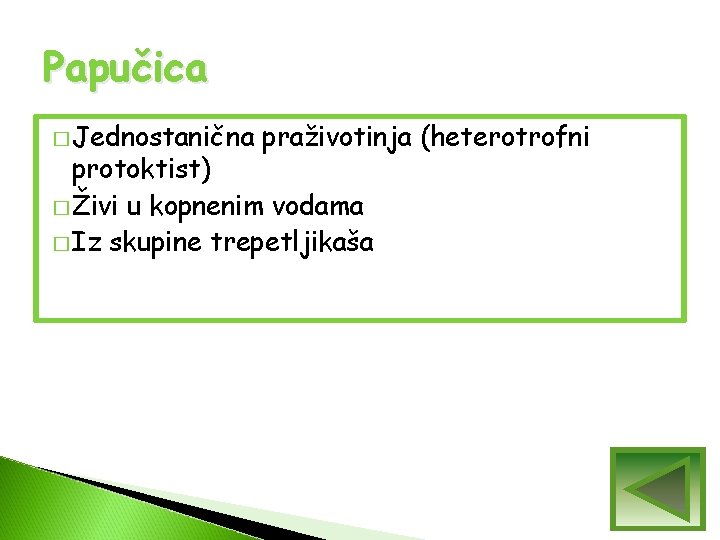 Papučica

□ Jednostanična praživotinja (heterotrofni protoktist)
□ Živi u kopnenim vodama
□ Iz skupine trepetljikaša